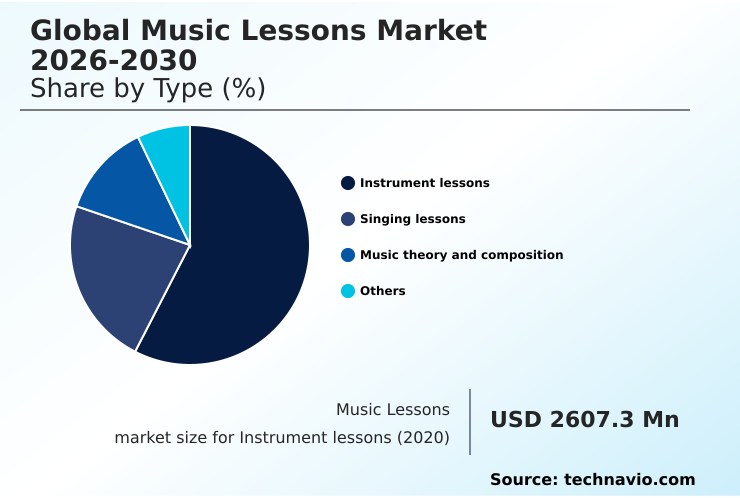 Global Music Lessons Market 2026-2030
Share by Type (%)

Instrument lessons
Singing lessons
Music theory and composition
Others

Music Lessons
market size for Instrument lessons (2020)

USD 2607.3 Mn

Source: technavio.com